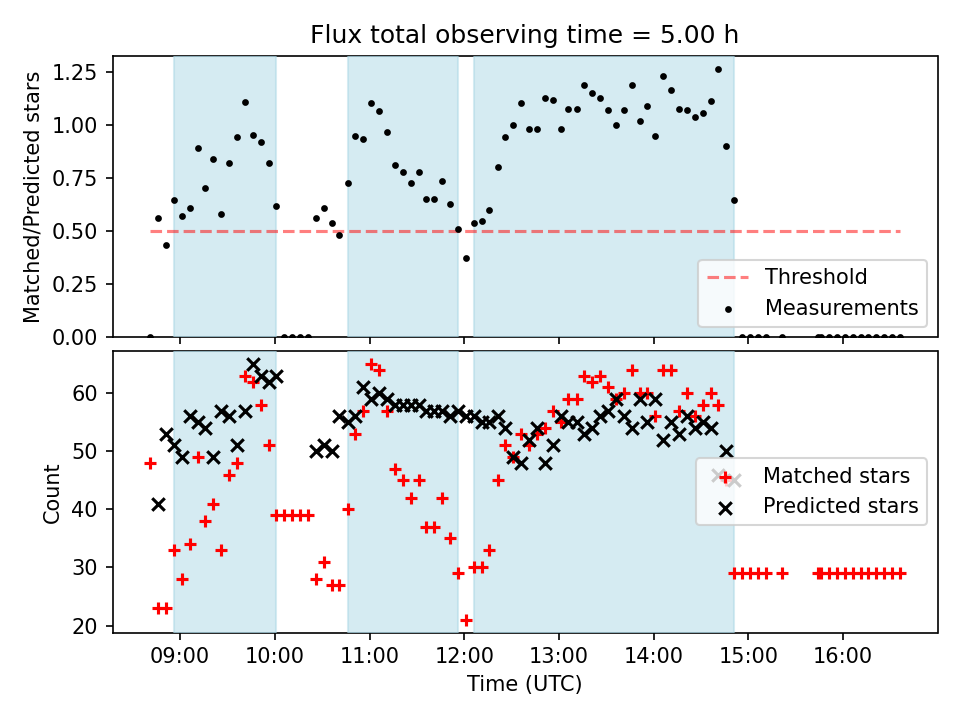 Flux total observing time = 5.00 h

Matched/Predicted stars

1.25
1.00
0.75
0.50
0.25
0.00

Threshold
Measurements

Count

60
50
40
30
20

Matched stars
Predicted stars

09:00 10:00 11:00 12:00 13:00 14:00 15:00 16:00

Time (UTC)